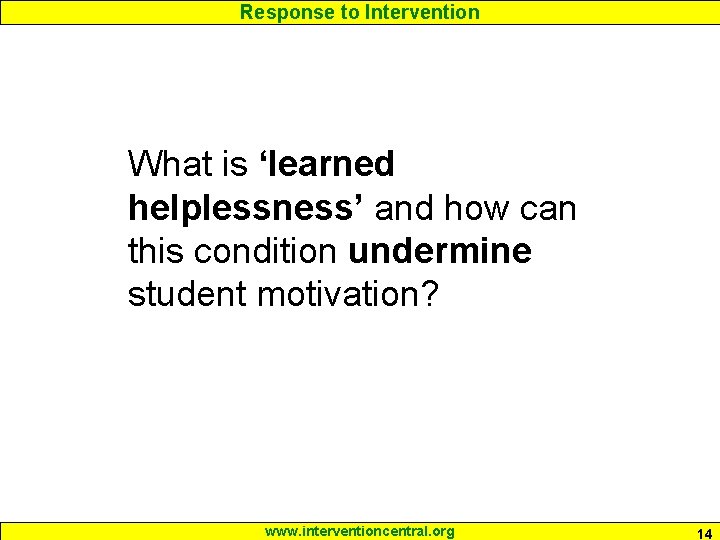 Response to Intervention

What is ‘learned helplessness’ and how can this condition undermine student motivation?

www.interventioncentral.org

14